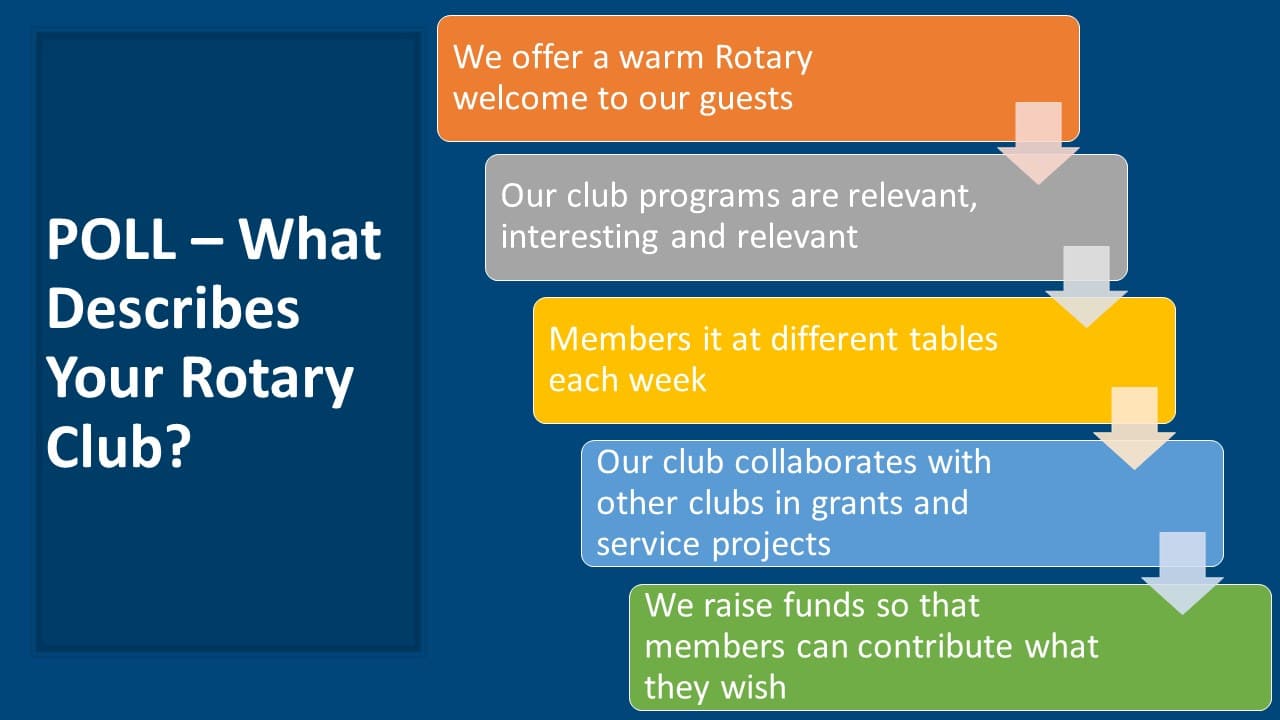 POLL – What Describes Your Rotary Club?

We offer a warm Rotary welcome to our guests

Our club programs are relevant, interesting and relevant

Members it at different tables each week

Our club collaborates with other clubs in grants and service projects

We raise funds so that members can contribute what they wish